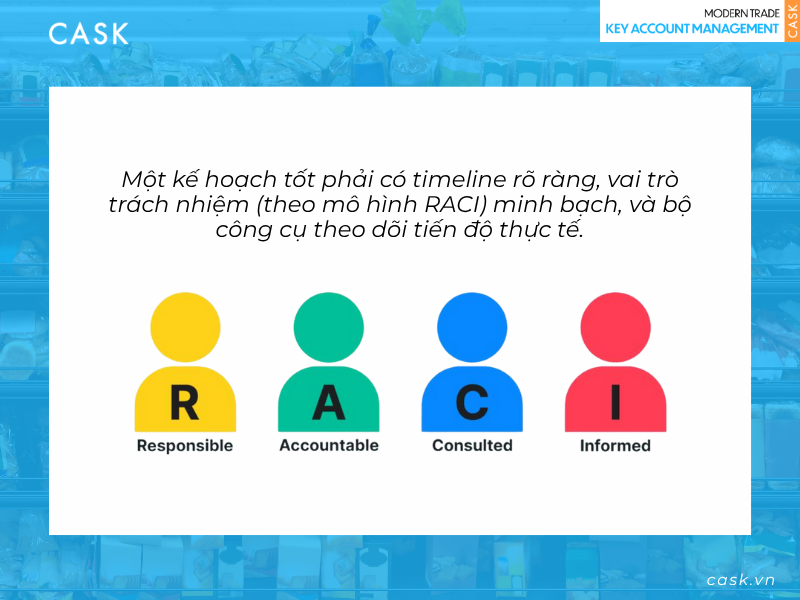 CASK

MODERN TRADE
KEY ACCOUNT MANAGEMENT
CASK

Một kế hoạch tốt phải có timeline rõ ràng, vai trò trách nhiệm (theo mô hình RACI) minh bạch, và bộ công cụ theo dõi tiến độ thực tế.

R
Responsible

A
Accountable

C
Consulted

I
Informed

cask.vn